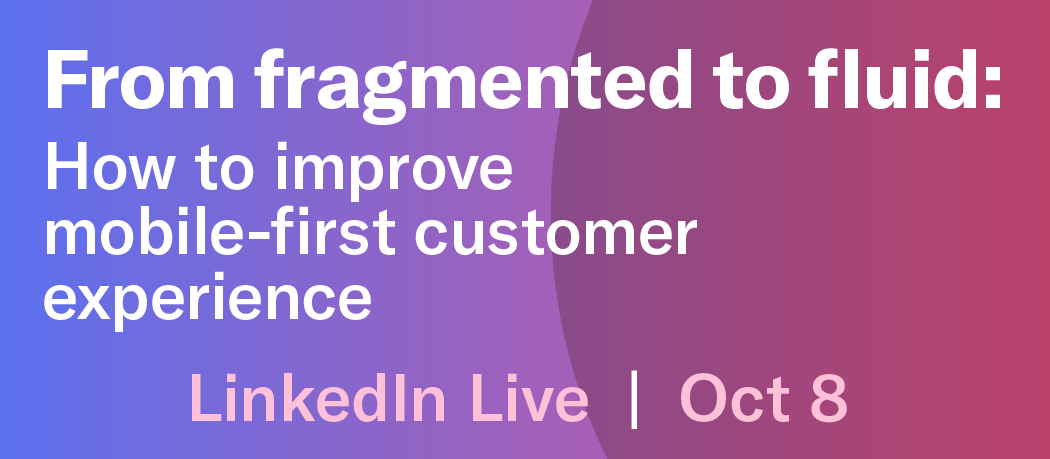 From fragmented to fluid:
How to improve mobile-first customer experience

LinkedIn Live | Oct 8